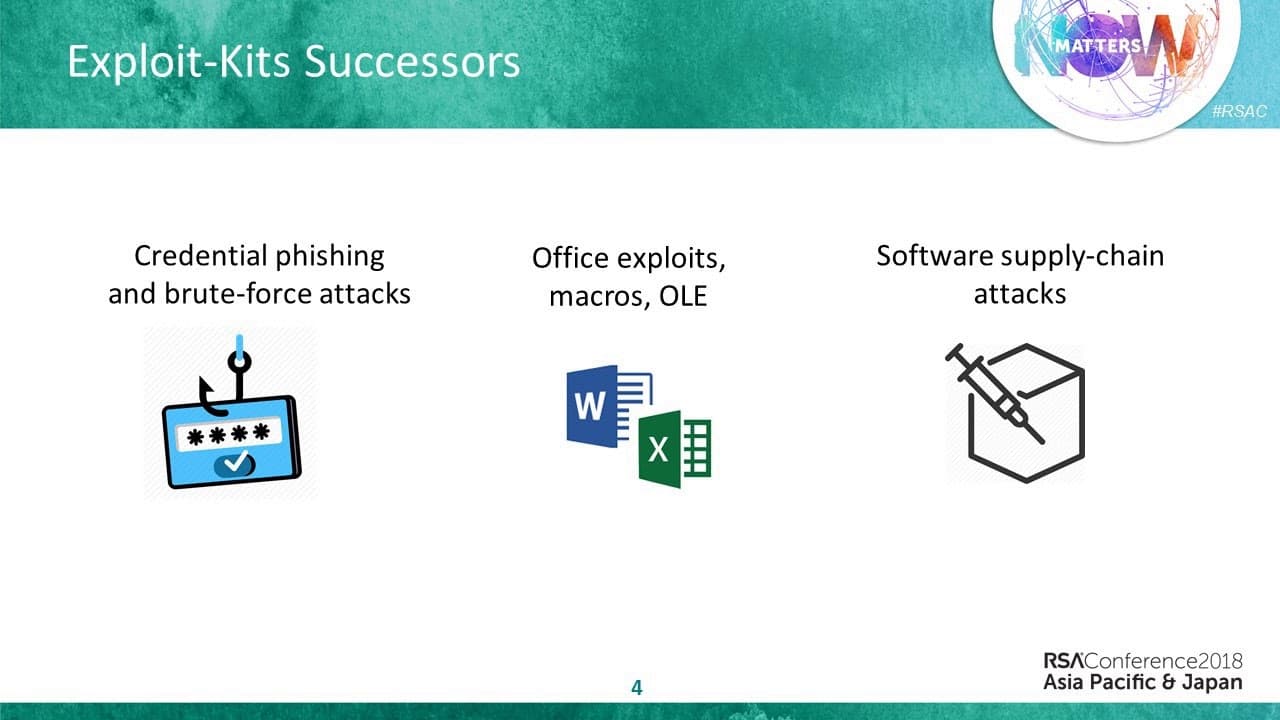 Exploit-Kits Successors

MATTERS NOW

#RSAC

Credential phishing and brute-force attacks

****

Office exploits, macros, OLE

W

X

Software supply-chain attacks

4

RSAConference2018
Asia Pacific & Japan